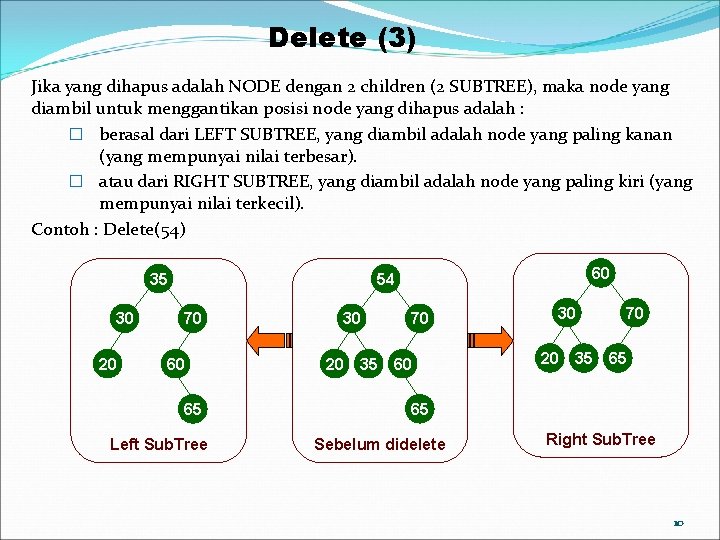 Delete (3)

Jika yang dihapus adalah NODE dengan 2 children (2 SUBTREE), maka node yang diambil untuk menggantikan posisi node yang dihapus adalah :

☐ berasal dari LEFT SUBTREE, yang diambil adalah node yang paling kanan (yang mempunyai nilai terbesar).

☐ atau dari RIGHT SUBTREE, yang diambil adalah node yang paling kiri (yang mempunyai nilai terkecil).

Contoh : Delete(54)

35
30
70
20
60
65
Left SubTree

54
30
70
20
35
60
65
Sebelum didelete

60
30
70
20
35
65
Right SubTree

10